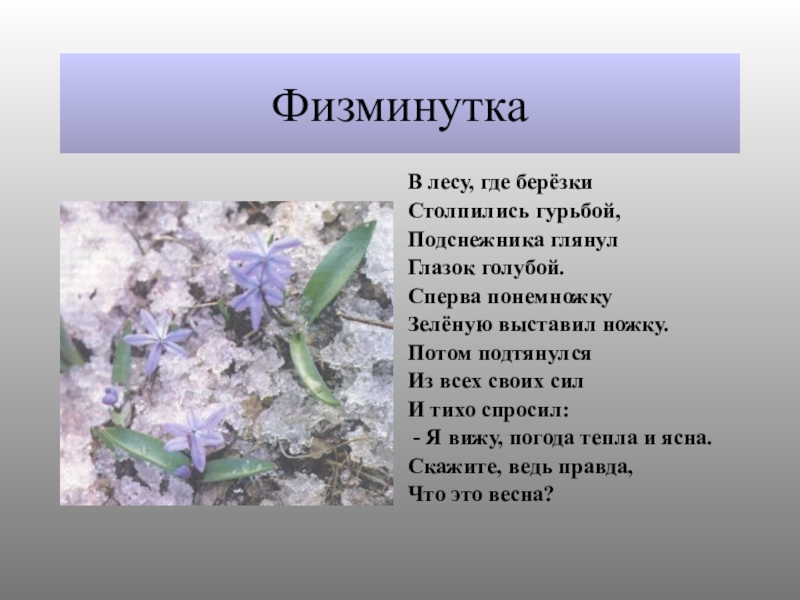 Физминутка

В лесу, где берёзки
Столпились гурьбой,
Подснежника глянул
Глазок голубой.
Сперва понемножку
Зелёную выставил ножку.
Потом подтянулся
Из всех своих сил
И тихо спросил:
- Я вижу, погода тепла и ясна.
Скажите, ведь правда,
Что это весна?